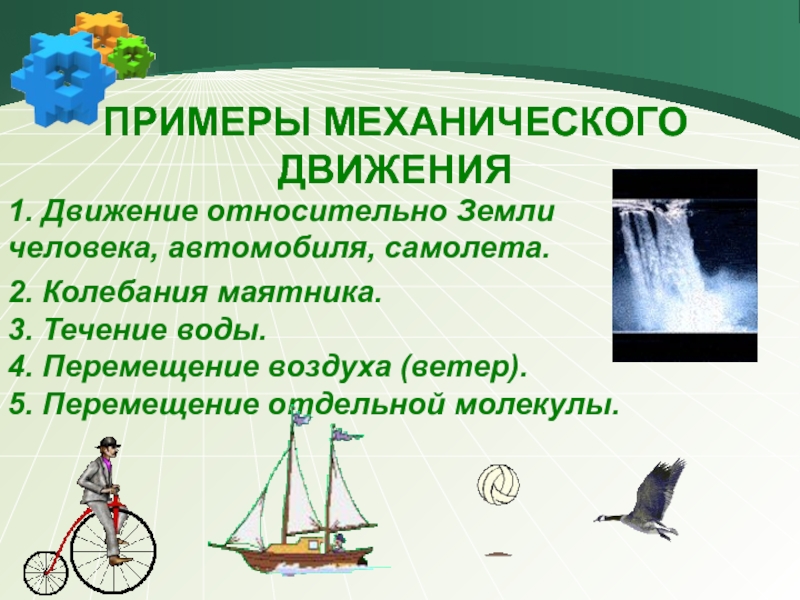 ПРИМЕРЫ МЕХАНИЧЕСКОГО ДВИЖЕНИЯ

1. Движение относительно Земли человека, автомобиля, самолета.

2. Колебания маятника.
3. Течение воды.
4. Перемещение воздуха (ветер).
5. Перемещение отдельной молекулы.